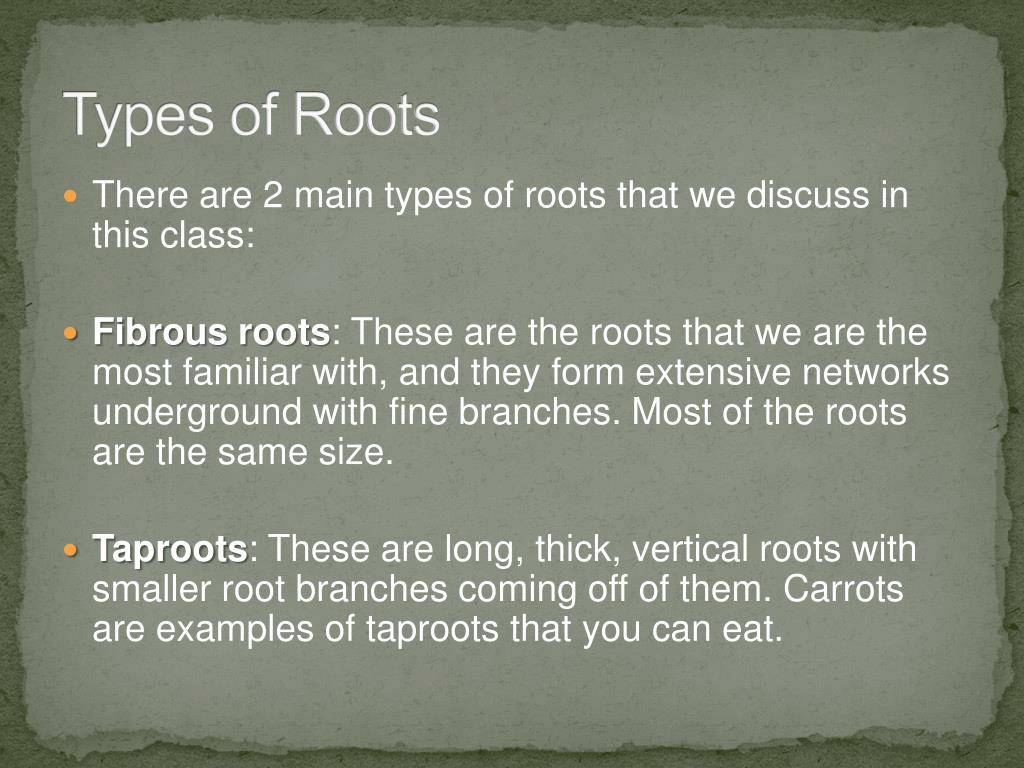 Types of Roots

There are 2 main types of roots that we discuss in this class:

Fibrous roots: These are the roots that we are the most familiar with, and they form extensive networks underground with fine branches. Most of the roots are the same size.

Taproots: These are long, thick, vertical roots with smaller root branches coming off of them. Carrots are examples of taproots that you can eat.